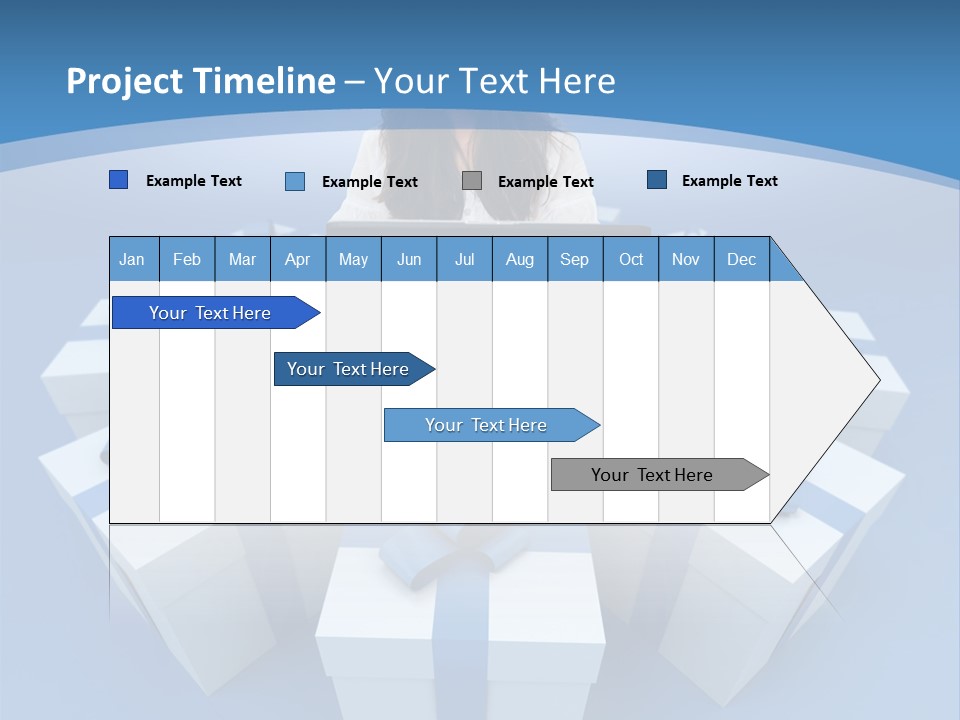 Project Timeline – Your Text Here

Example Text
Example Text
Example Text
Example Text

| Jan | Feb | Mar | Apr | May | Jun | Jul | Aug | Sep | Oct | Nov | Dec |
|---|---|---|---|---|---|---|---|---|---|---|---|

Your Text Here
Your Text Here
Your Text Here
Your Text Here